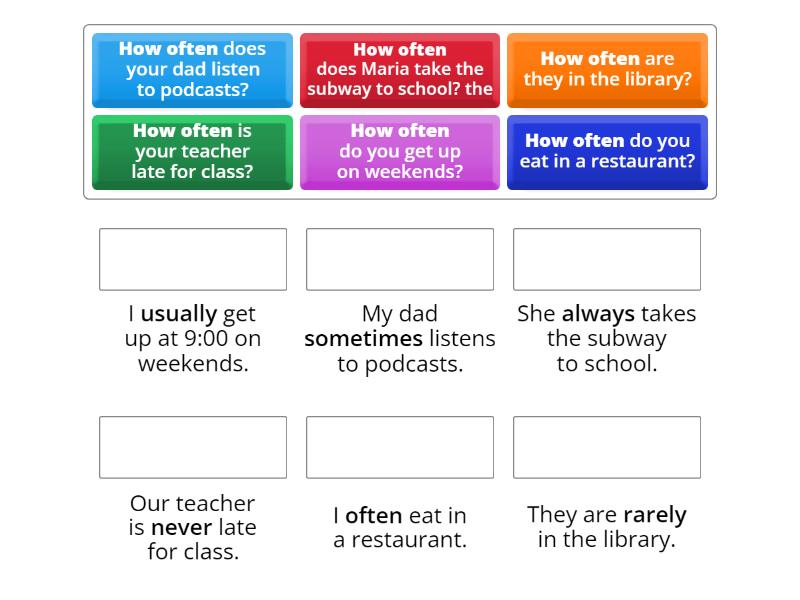 How often does your dad listen to podcasts?

How often does Maria take the subway to school? the

How often are they in the library?

How often is your teacher late for class?

How often do you get up on weekends?

How often do you eat in a restaurant?

I usually get up at 9:00 on weekends.

My dad sometimes listens to podcasts.

She always takes the subway to school.

Our teacher is never late for class.

I often eat in a restaurant.

They are rarely in the library.